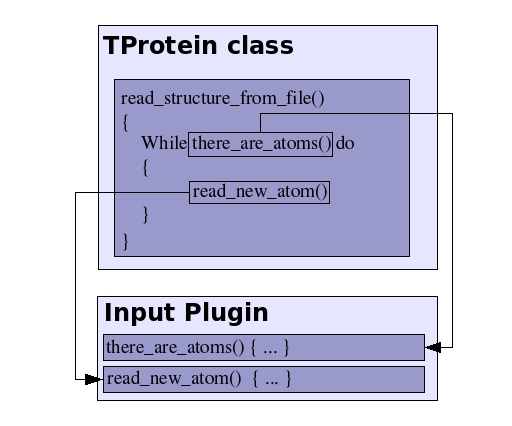 TProtein class

read_structure_from_file()
{
While there_are_atoms() do
{
read_new_atom()
}
}

Input Plugin

there_are_atoms() { ... }

read_new_atom() { ... }